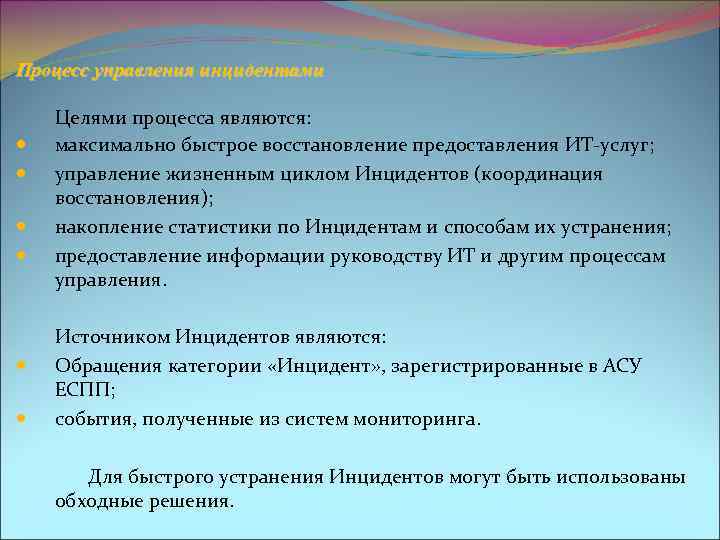 Процесс управления инцидентами

Целями процесса являются:

- максимально быстрое восстановление предоставления ИТ-услуг;
- управление жизненным циклом Инцидентов (координация восстановления);
- накопление статистики по Инцидентам и способам их устранения;
- предоставление информации руководству ИТ и другим процессам управления.

Источником Инцидентов являются:

- Обращения категории «Инцидент», зарегистрированные в АСУ ЕСПП;
- события, полученные из систем мониторинга.

Для быстрого устранения Инцидентов могут быть использованы обходные решения.